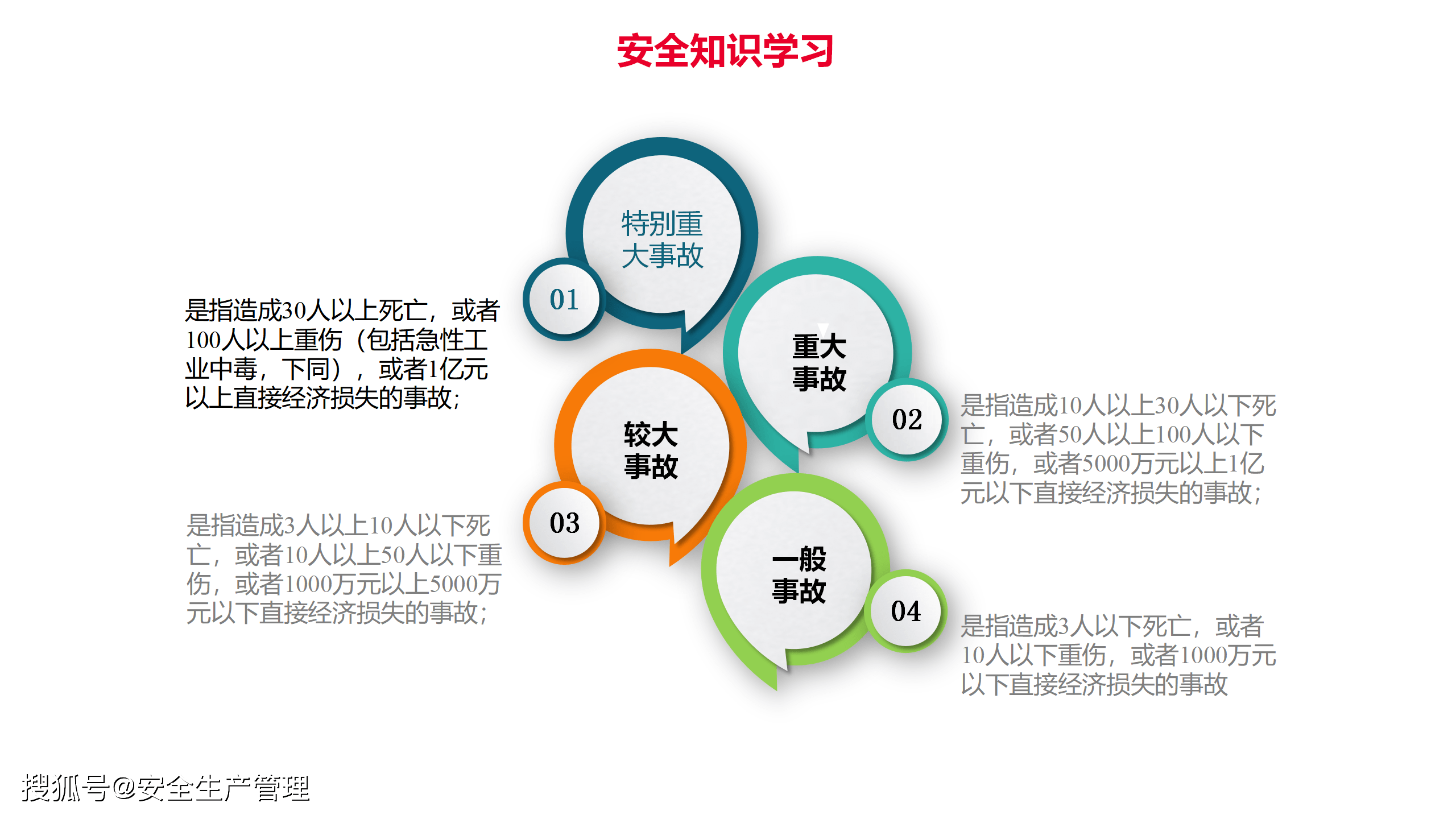 安全知识学习

特别重大事故

01

是指造成30人以上死亡，或者100人以上重伤（包括急性工业中毒，下同），或者1亿元以上直接经济损失的事故;

重大事故

02

是指造成10人以上30人以下死亡，或者50人以上100人以下重伤，或者5000万元以上1亿元以下直接经济损失的事故;

较大事故

03

是指造成3人以上10人以下死亡，或者10人以上50人以下重伤，或者1000万元以上5000万元以下直接经济损失的事故;

一般事故

04

是指造成3人以下死亡，或者10人以下重伤，或者1000万元以下直接经济损失的事故

搜狐号@安全生产管理